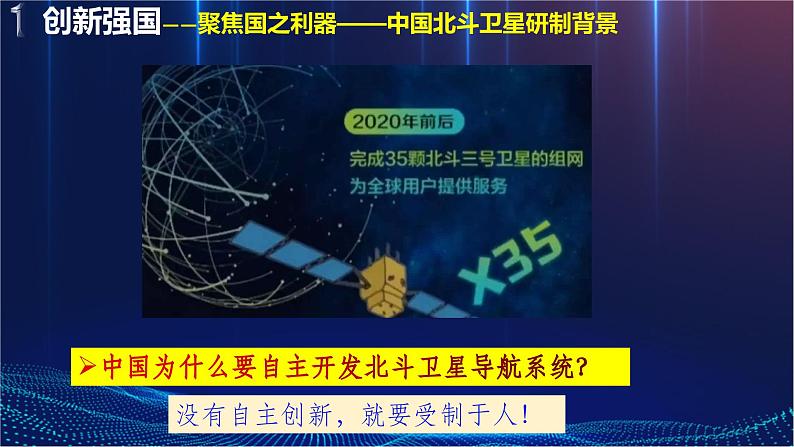 1 创新强国——聚焦国之利器——中国北斗卫星研制背景

2020年前后

完成35颗北斗三号卫星的组网
为全球用户提供服务

X35

➢中国为什么要自主开发北斗卫星导航系统？

没有自主创新，就要受制于人！